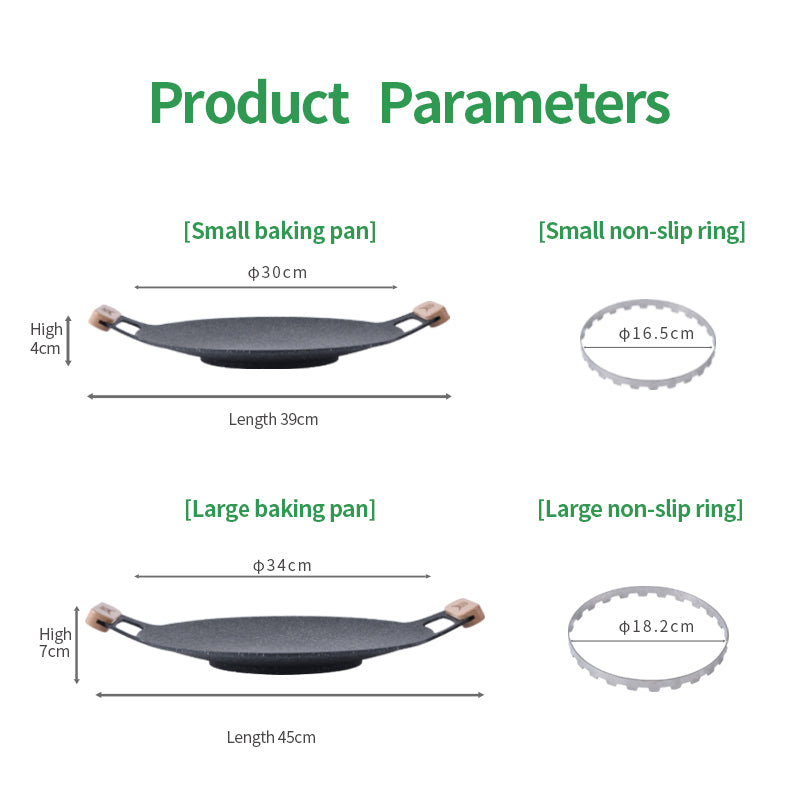 Product Parameters

[Small baking pan]

φ30cm

High 4cm

Length 39cm

[Small non-slip ring]

φ16.5cm

[Large baking pan]

φ34cm

High 7cm

Length 45cm

[Large non-slip ring]

φ18.2cm